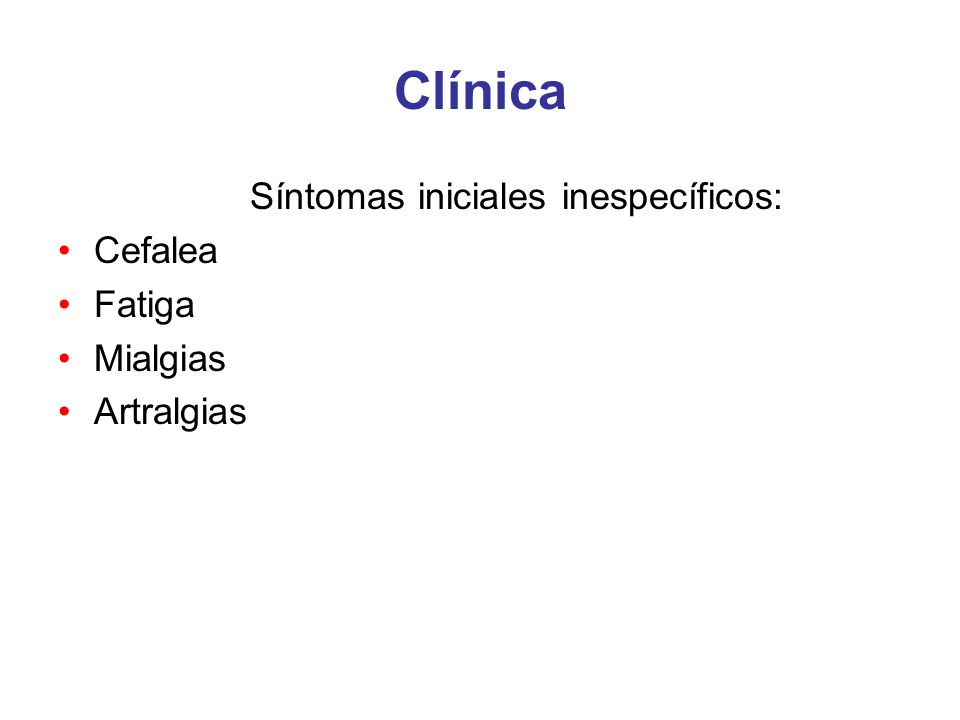 Clínica

Síntomas iniciales inespecíficos:

• Cefalea
• Fatiga
• Mialgias
• Artralgias